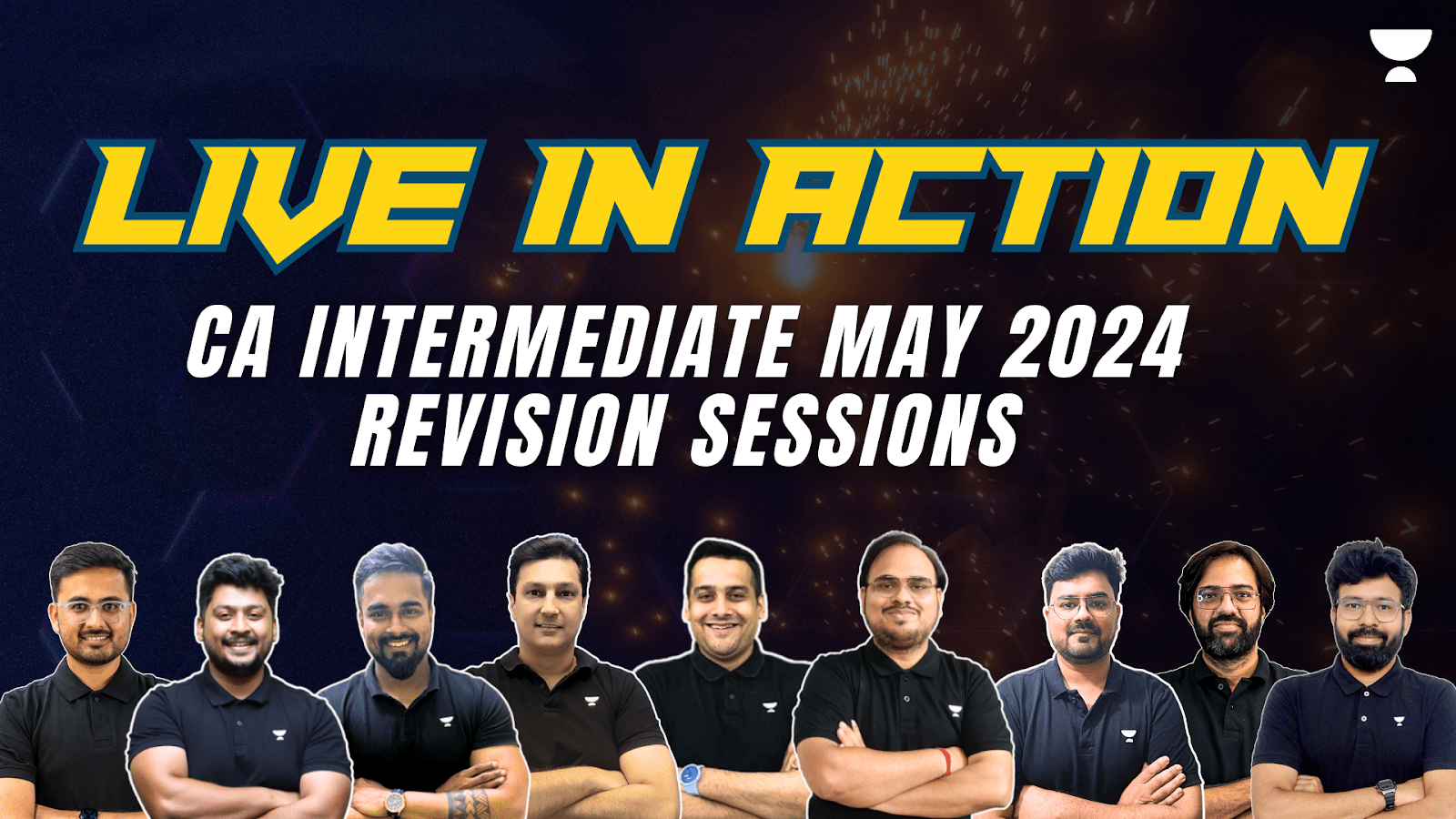 LIVE IN ACTION

CA INTERMEDIATE MAY 2024 REVISION SESSIONS